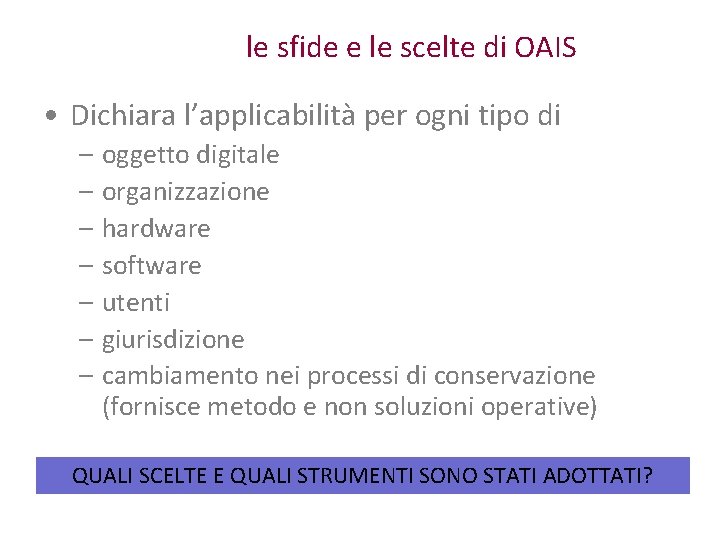 le sfide e le scelte di OAIS

• Dichiara l’applicabilità per ogni tipo di
– oggetto digitale
– organizzazione
– hardware
– software
– utenti
– giurisdizione
– cambiamento nei processi di conservazione (fornisce metodo e non soluzioni operative)

QUALI SCELTE E QUALI STRUMENTI SONO STATI ADOTTATI?